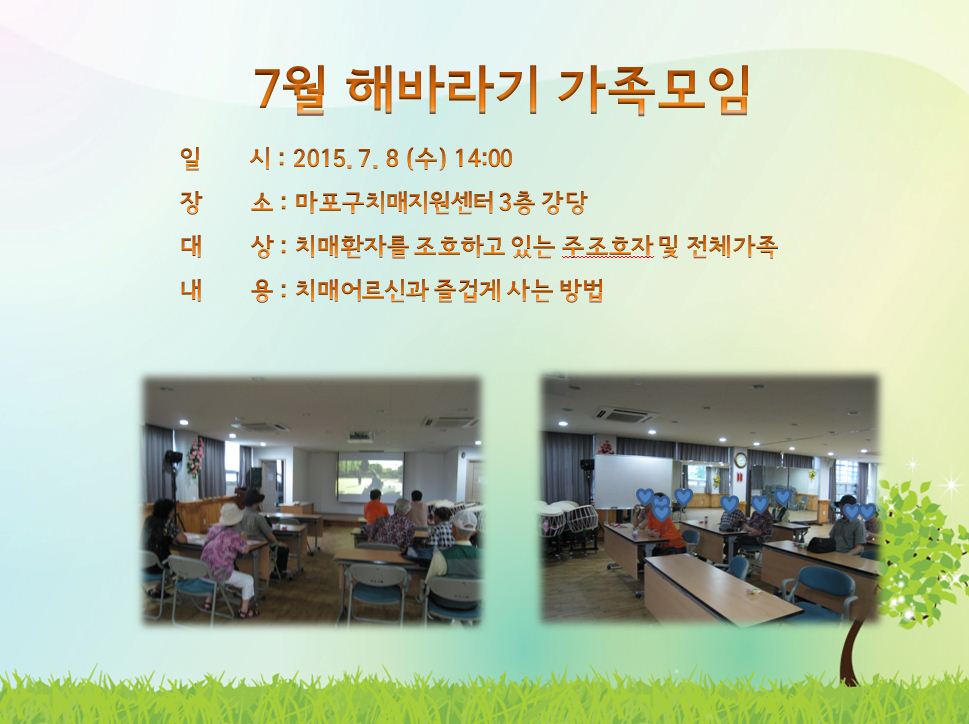 7월 해바라기 가족모임

일 시 : 2015. 7. 8 (수) 14:00

장 소 : 마포구치매지원센터 3층 강당

대 상 : 치매환자를 조호하고 있는 주조호자 및 전체가족

내 용 : 치매어르신과 즐겁게 사는 방법